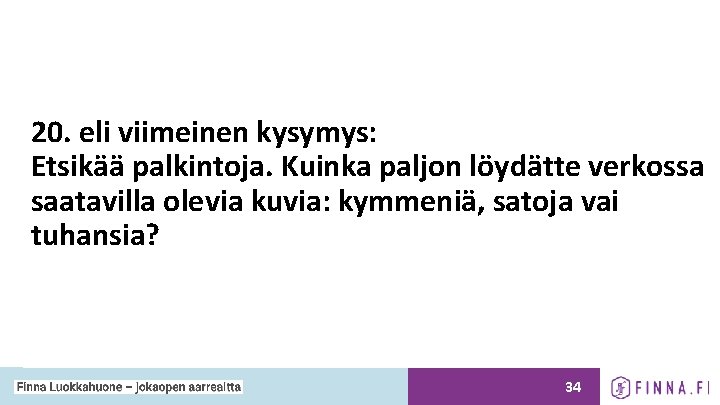 20. eli viimeinen kysymys:
Etsikää palkintoja. Kuinka paljon löydätte verkossa saatavilla olevia kuvia: kymmeniä, satoja vai tuhansia?

Finna Luokkahuone – jokaopen aarreaitta

34

FINNA.FI